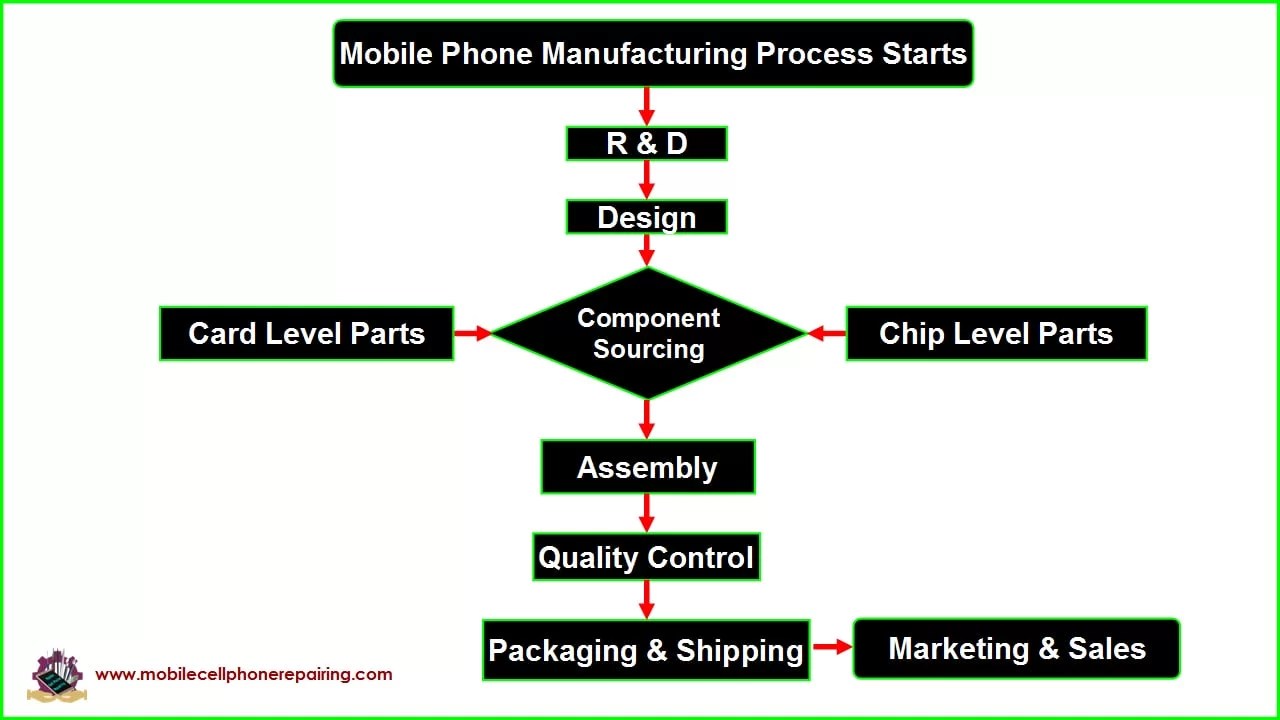 Mobile Phone Manufacturing Process Starts

R & D

Design

Card Level Parts

Component Sourcing

Chip Level Parts

Assembly

Quality Control

Packaging & Shipping

Marketing & Sales

www.mobilecellphonerepairing.com